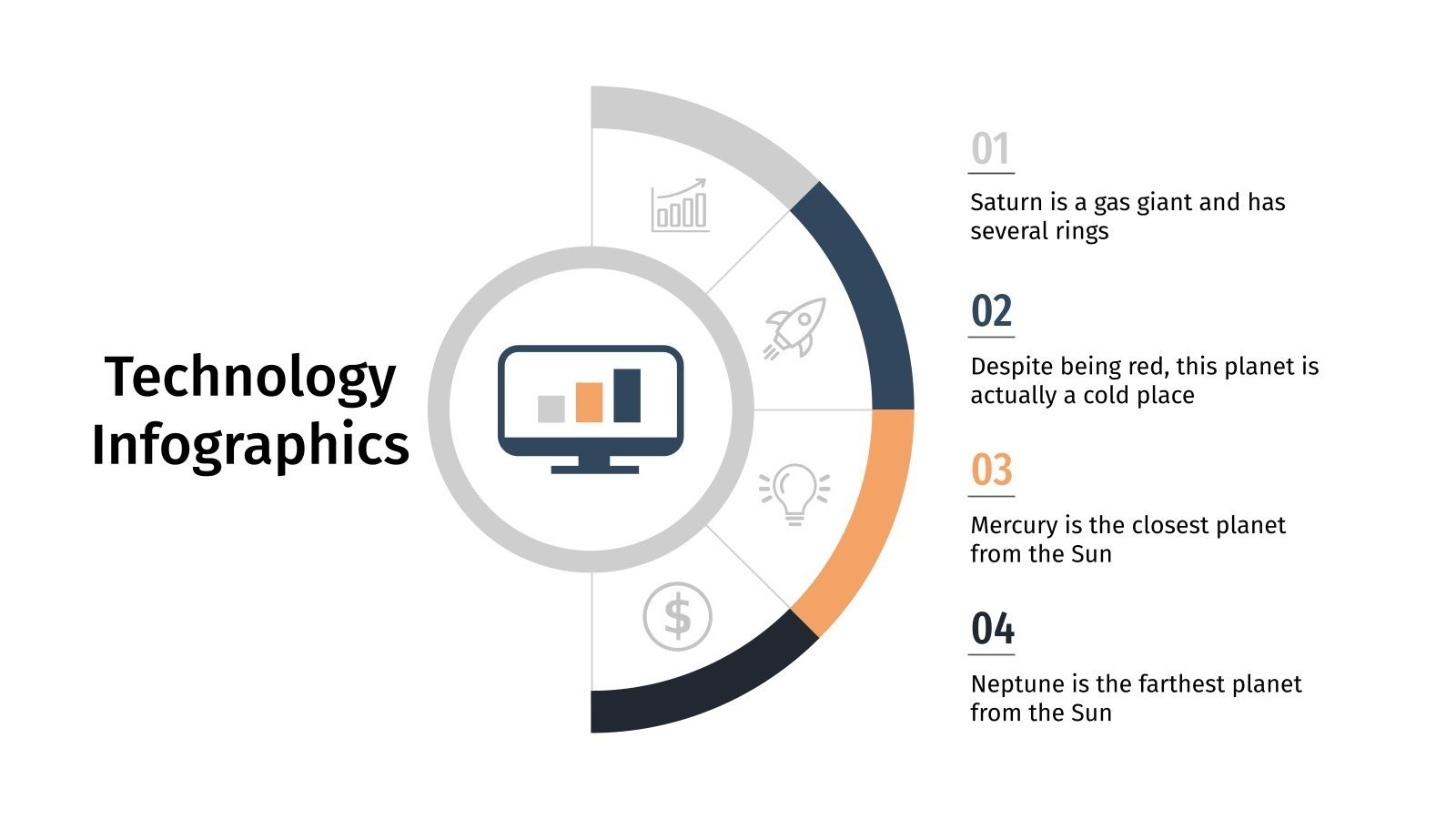 Technology Infographics

$

01

Saturn is a gas giant and has several rings

02

Despite being red, this planet is actually a cold place

03

Mercury is the closest planet from the Sun

04

Neptune is the farthest planet from the Sun